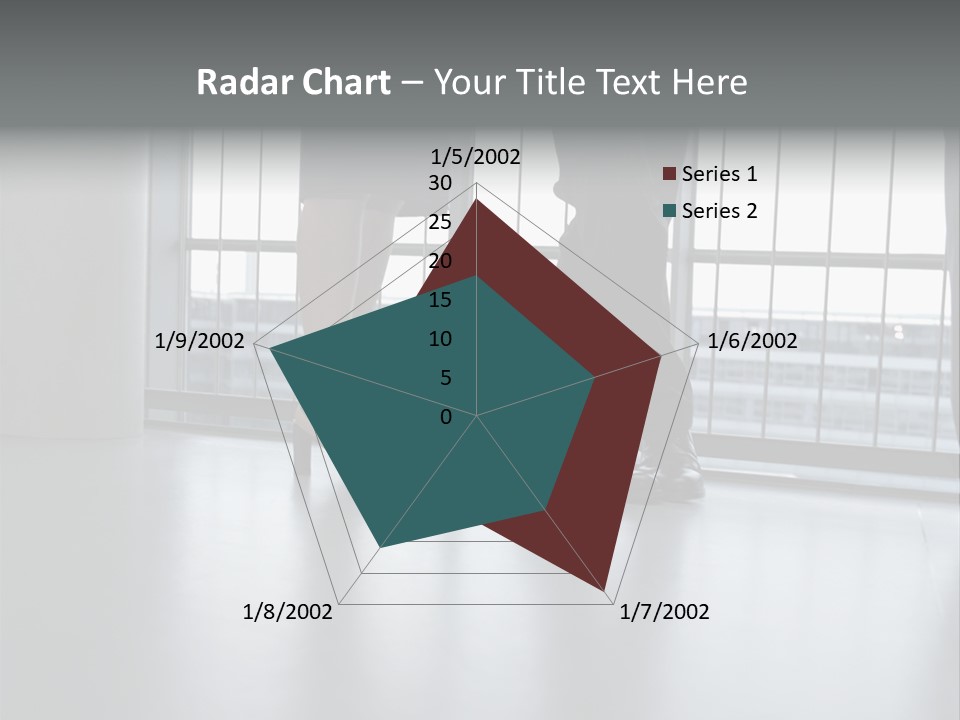 Radar Chart – Your Title Text Here

1/5/2002

30
25
20
15
10
5
0

Series 1
Series 2

1/6/2002
1/7/2002
1/8/2002
1/9/2002